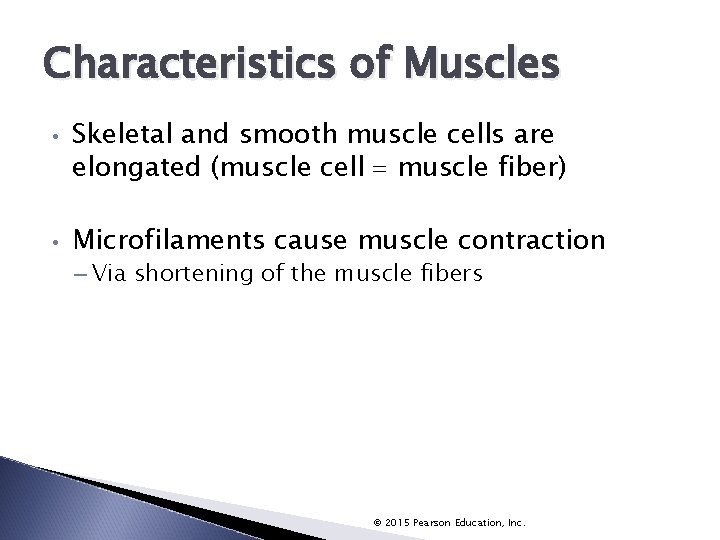 Characteristics of Muscles

• Skeletal and smooth muscle cells are elongated (muscle cell = muscle fiber)

• Microfilaments cause muscle contraction
– Via shortening of the muscle fibers

© 2015 Pearson Education, Inc.